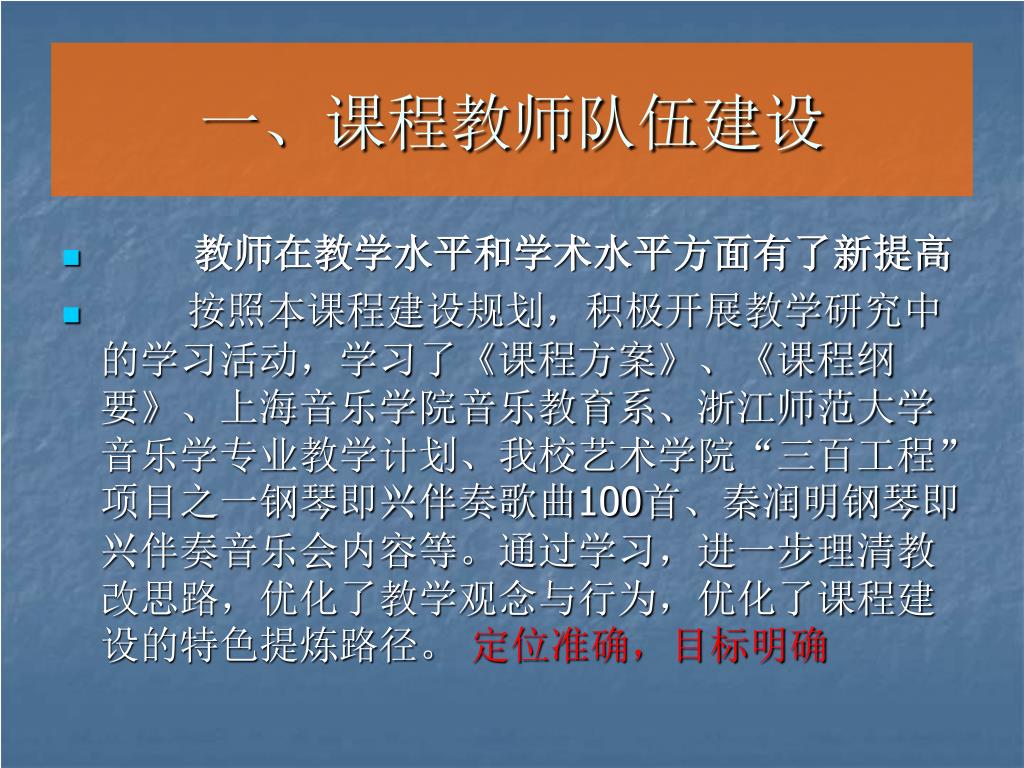 一、课程教师队伍建设

教师在教学水平和学术水平方面有了新提高

按照本课程建设规划，积极开展教学研究中的学习活动，学习了《课程方案》、《课程纲要》、上海音乐学院音乐教育系、浙江师范大学音乐学专业教学计划、我校艺术学院“三百工程”项目之一钢琴即兴伴奏歌曲100首、秦润明钢琴即兴伴奏音乐会内容等。通过学习，进一步理清教改思路，优化了教学观念与行为，优化了课程建设的特色提炼路径。 定位准确，目标明确